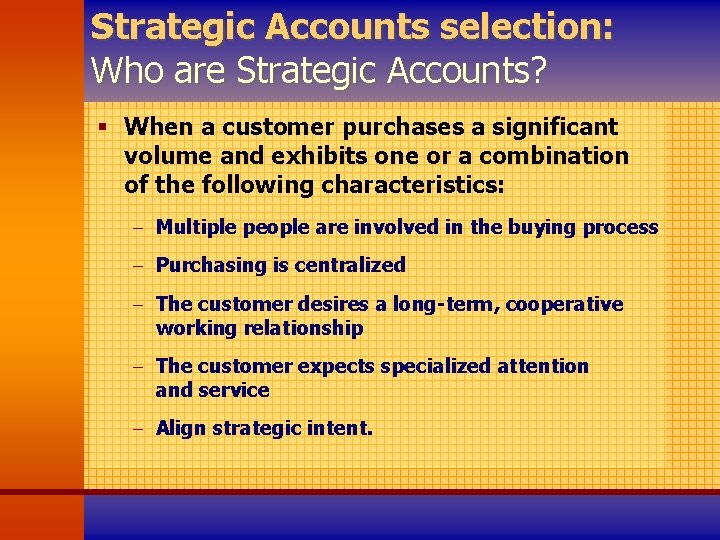 Strategic Accounts selection:
Who are Strategic Accounts?

▪ When a customer purchases a significant volume and exhibits one or a combination of the following characteristics:

– Multiple people are involved in the buying process

– Purchasing is centralized

– The customer desires a long-term, cooperative working relationship

– The customer expects specialized attention and service

– Align strategic intent.